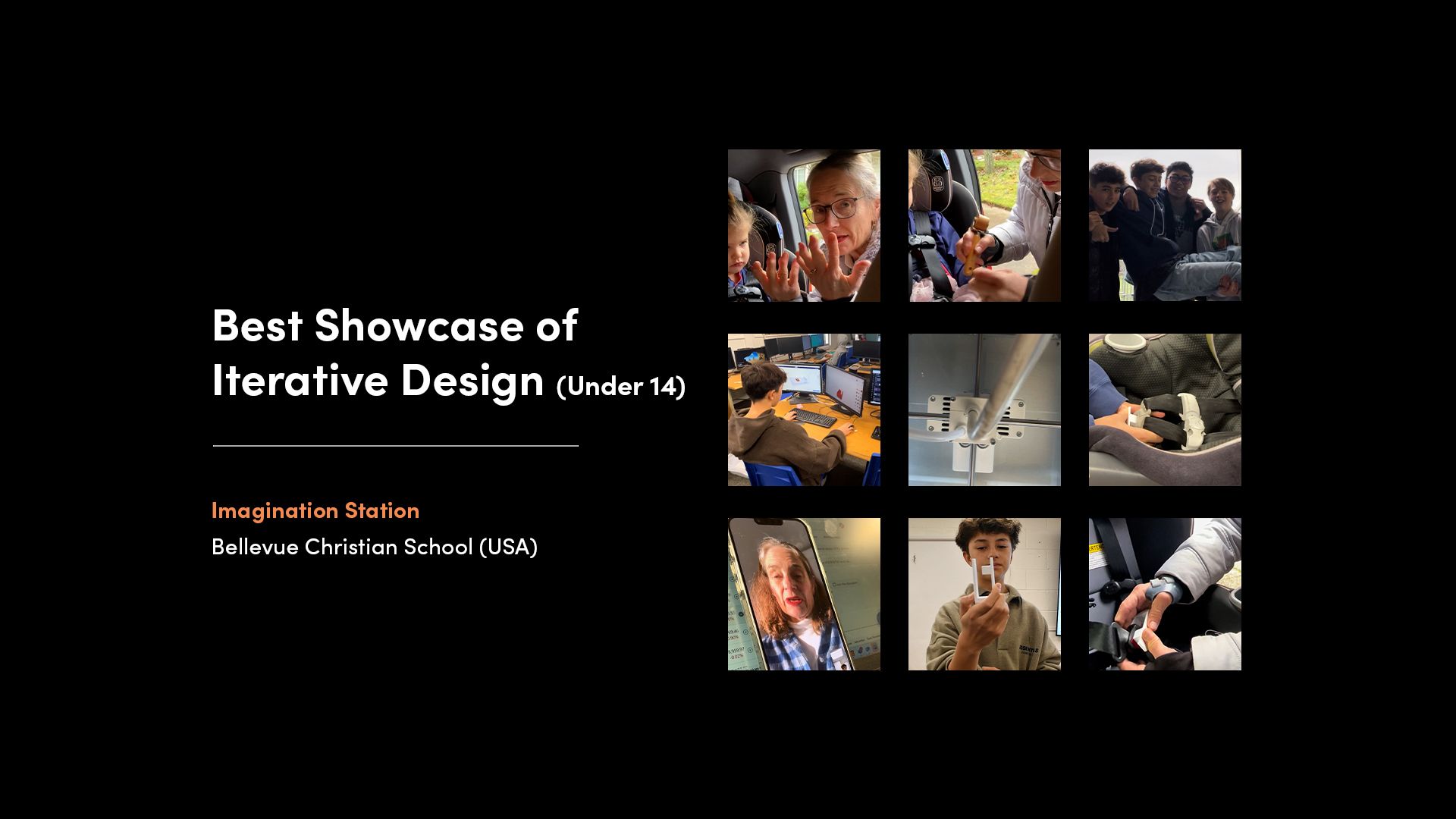 Best Showcase of Iterative Design (Under 14)

Imagination Station

Bellevue Christian School (USA)